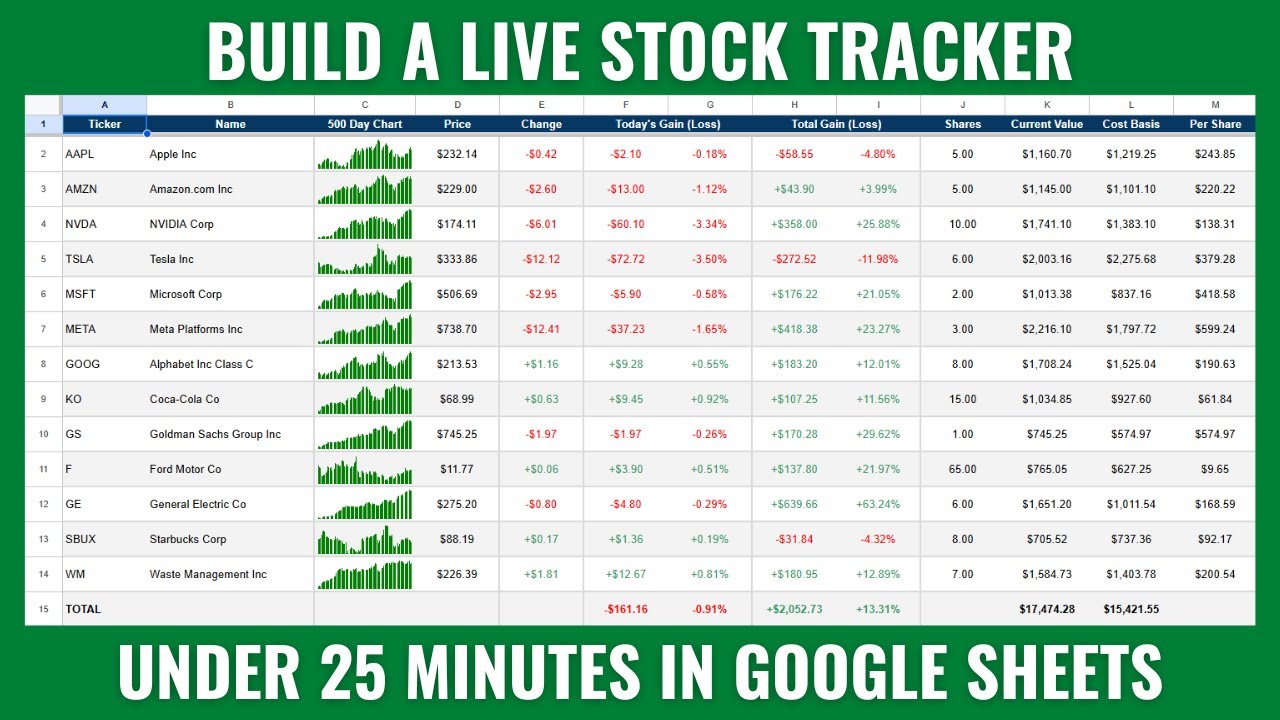 BUILD A LIVE STOCK TRACKER

| | A | B | C | D | E | F | G | H | I | J | K | L | M |
|---|---|---|---|---|---|---|---|---|---|---|---|---|---|
| 1 | Ticker | Name | 500 Day Chart | Price | Change | Today's Gain (Loss) | | Total Gain (Loss) | | Shares | Current Value | Cost Basis | Per Share |
| 2 | AAPL | Apple Inc | | $232.14 | -$0.42 | -$2.10 | -0.18% | -$58.55 | -4.80% | 5.00 | $1,160.70 | $1,219.25 | $243.85 |
| 3 | AMZN | Amazon.com Inc | | $229.00 | -$2.60 | -$13.00 | -1.12% | +$43.90 | +3.99% | 5.00 | $1,145.00 | $1,101.10 | $220.22 |
| 4 | NVDA | NVIDIA Corp | | $174.11 | -$6.01 | -$60.10 | -3.34% | +$358.00 | +25.88% | 10.00 | $1,741.10 | $1,383.10 | $138.31 |
| 5 | TSLA | Tesla Inc | | $333.86 | -$12.12 | -$72.72 | -3.50% | -$272.52 | -11.98% | 6.00 | $2,003.16 | $2,275.68 | $379.28 |
| 6 | MSFT | Microsoft Corp | | $506.69 | -$2.95 | -$5.90 | -0.58% | +$176.22 | +21.05% | 2.00 | $1,013.38 | $837.16 | $418.58 |
| 7 | META | Meta Platforms Inc | | $738.70 | -$12.41 | -$37.23 | -1.65% | +$418.38 | +23.27% | 3.00 | $2,216.10 | $1,797.72 | $599.24 |
| 8 | GOOG | Alphabet Inc Class C | | $213.53 | +$1.16 | +$9.28 | +0.55% | +$183.20 | +12.01% | 8.00 | $1,708.24 | $1,525.04 | $190.63 |
| 9 | KO | Coca-Cola Co | | $68.99 | +$0.63 | +$9.45 | +0.92% | +$107.25 | +11.56% | 15.00 | $1,034.85 | $927.60 | $61.84 |
| 10 | GS | Goldman Sachs Group Inc | | $745.25 | -$1.97 | -$1.97 | -0.26% | +$170.28 | +29.62% | 1.00 | $745.25 | $574.97 | $574.97 |
| 11 | F | Ford Motor Co | | $11.77 | +$0.06 | +$3.90 | +0.51% | +$137.80 | +21.97% | 65.00 | $765.05 | $627.25 | $9.65 |
| 12 | GE | General Electric Co | | $275.20 | -$0.80 | -$4.80 | -0.29% | +$639.66 | +63.24% | 6.00 | $1,651.20 | $1,011.54 | $168.59 |
| 13 | SBUX | Starbucks Corp | | $88.19 | +$0.17 | +$1.36 | +0.19% | -$31.84 | -4.32% | 8.00 | $705.52 | $737.36 | $92.17 |
| 14 | WM | Waste Management Inc | | $226.39 | +$1.81 | +$12.67 | +0.81% | +$180.95 | +12.89% | 7.00 | $1,584.73 | $1,403.78 | $200.54 |
| 15 | TOTAL | | | | | -$161.16 | -0.91% | +$2,052.73 | +13.31% | | $17,474.28 | $15,421.55 | |

UNDER 25 MINUTES IN GOOGLE SHEETS